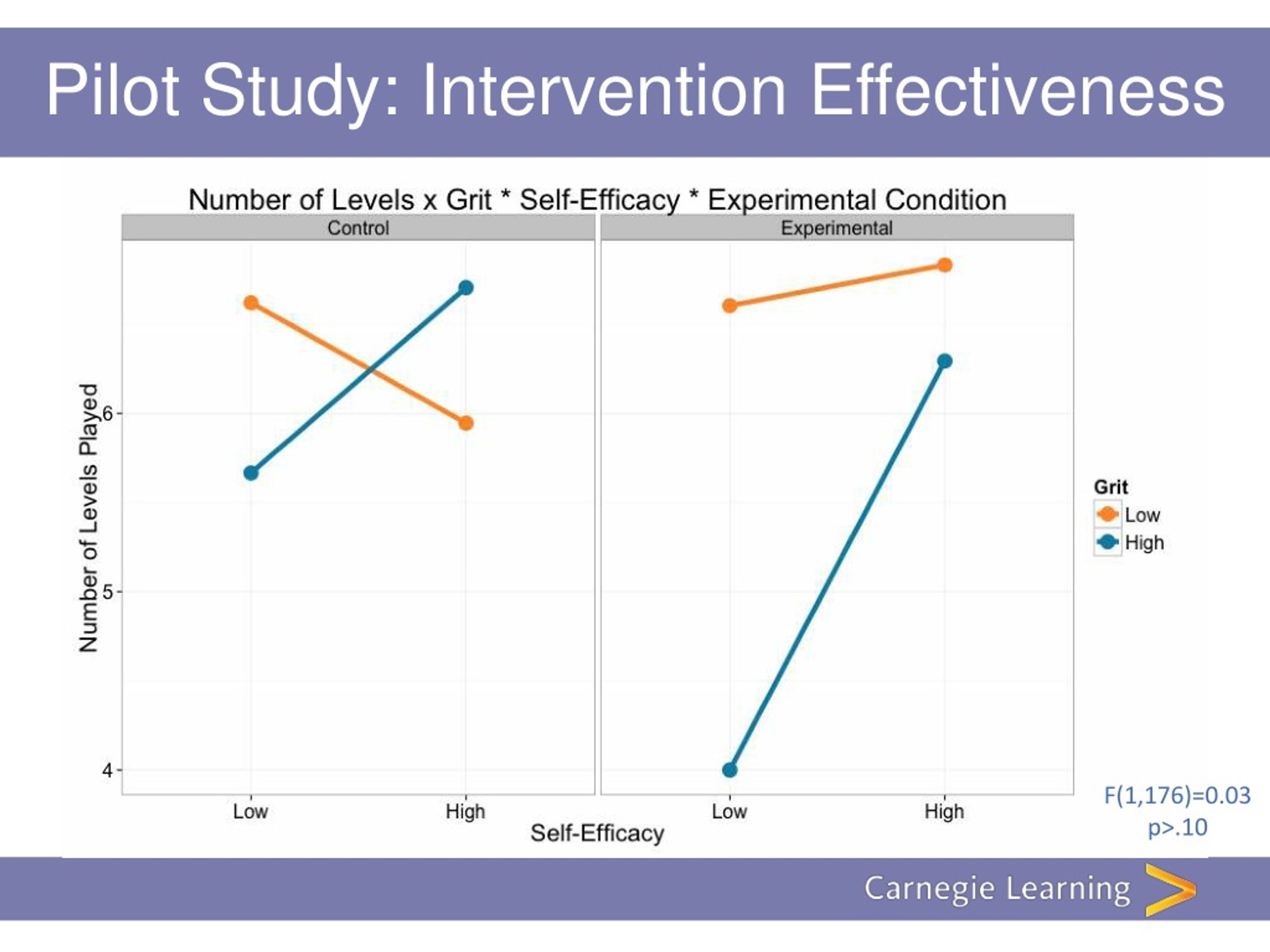 Pilot Study: Intervention Effectiveness

Number of Levels x Grit * Self-Efficacy * Experimental Condition

Control

Experimental

Number of Levels Played

6

5

4

Low

High

Low

High

Self-Efficacy

Grit

Low

High

F(1,176)=0.03
p>.10

Carnegie Learning